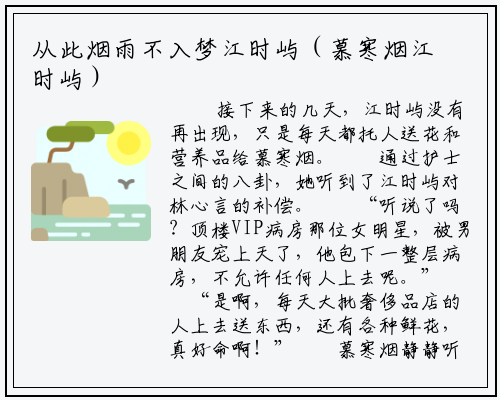 从此烟雨不入梦江时屿（慕寒烟江时屿）

接下来的几天，江时屿没有再出现，只是每天都托人送花和营养品给慕寒烟。 通过护士之间的八卦，她听到了江时屿对林心言的补偿。 “听说了吗？顶楼VIP病房那位女明星，被男朋友宠上天了，他包下一整层病房，不允许任何人上去呢。”

“是啊，每天大批奢侈品店的人上去送东西，还有各种鲜花，真好命啊！” 慕寒烟静静听